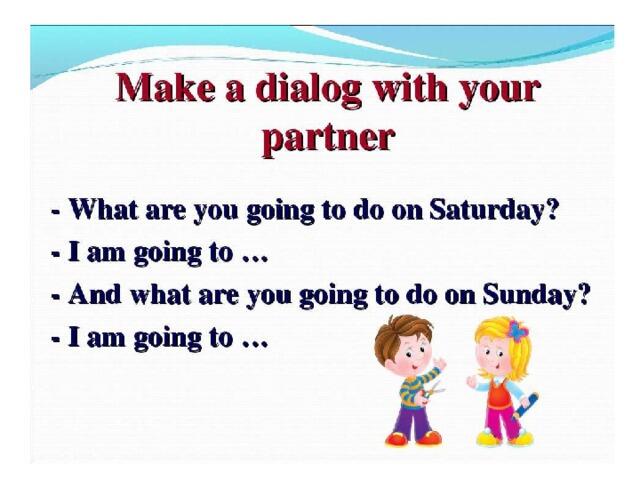 Make a dialog with your partner

- What are you going to do on Saturday?
- I am going to …
- And what are you going to do on Sunday?
- I am going to …